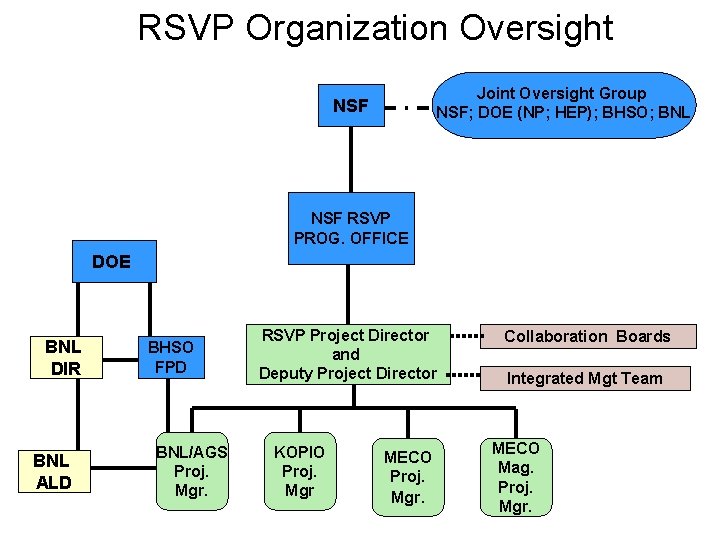 RSVP Organization Oversight

NSF

Joint Oversight Group
NSF; DOE (NP; HEP); BHSO; BNL

NSF RSVP
PROG. OFFICE

DOE

BNL
DIR

BHSO
FPD

RSVP Project Director
and
Deputy Project Director

Collaboration Boards

Integrated Mgt Team

BNL
ALD

BNL/AGS
Proj.
Mgr.

KOPIO
Proj.
Mgr

MECO
Proj.
Mgr.

MECO
Mag.
Proj.
Mgr.